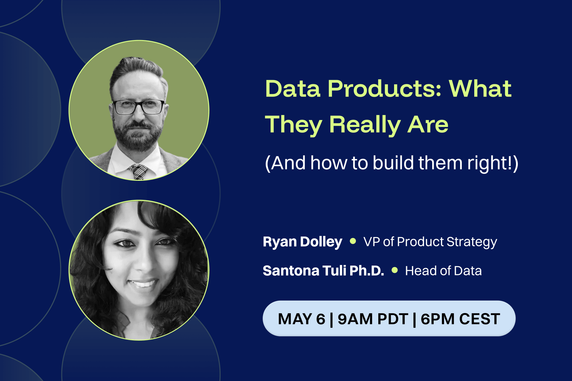 Data Products: What They Really Are

(And how to build them right!)

Ryan Dolley • VP of Product Strategy

Santona Tuli Ph.D. • Head of Data

MAY 6 | 9AM PDT | 6PM CEST